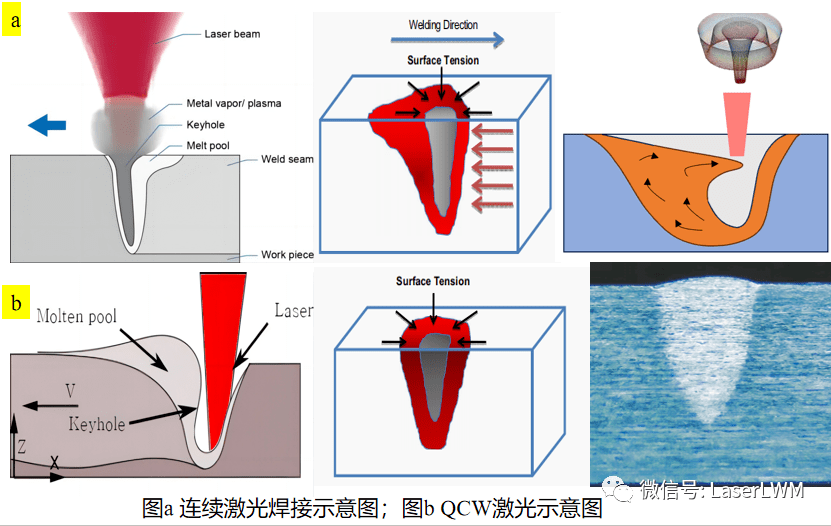 a

Laser beam

Metal vapor/ plasma

Keyhole

Melt pool

Weld seam

Work piece

Welding Direction

Surface Tension

b

Molten pool

Laser

V

Keyhole

Z

X

Surface Tension

微信号: LaserLWM

图a 连续激光焊接示意图；图b QCW激光示意图